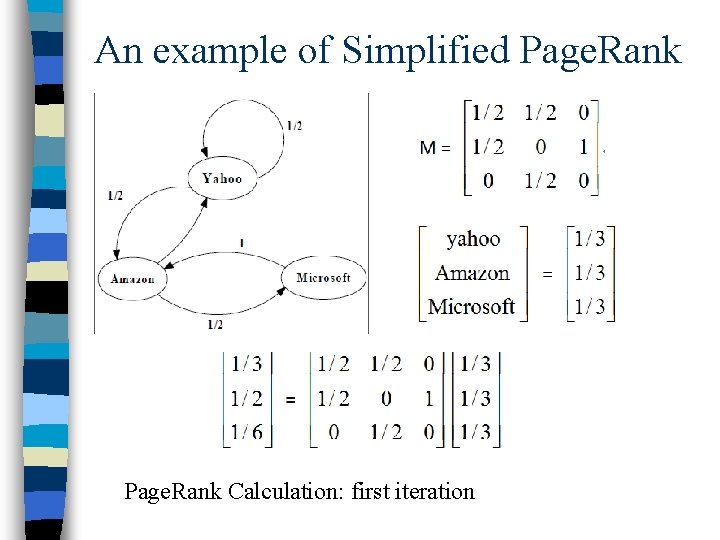 An example of Simplified PageRank

1/2

Yahoo

1/2

1

Amazon

Microsoft

1/2

$M = \begin{bmatrix} 1/2 & 1/2 & 0 \\ 1/2 & 0 & 1 \\ 0 & 1/2 & 0 \end{bmatrix}$

$\begin{bmatrix} \text{yahoo} \\ \text{Amazon} \\ \text{Microsoft} \end{bmatrix} = \begin{bmatrix} 1/3 \\ 1/3 \\ 1/3 \end{bmatrix}$

$\begin{bmatrix} 1/3 \\ 1/2 \\ 1/6 \end{bmatrix} = \begin{bmatrix} 1/2 & 1/2 & 0 \\ 1/2 & 0 & 1 \\ 0 & 1/2 & 0 \end{bmatrix} \begin{bmatrix} 1/3 \\ 1/3 \\ 1/3 \end{bmatrix}$

PageRank Calculation: first iteration